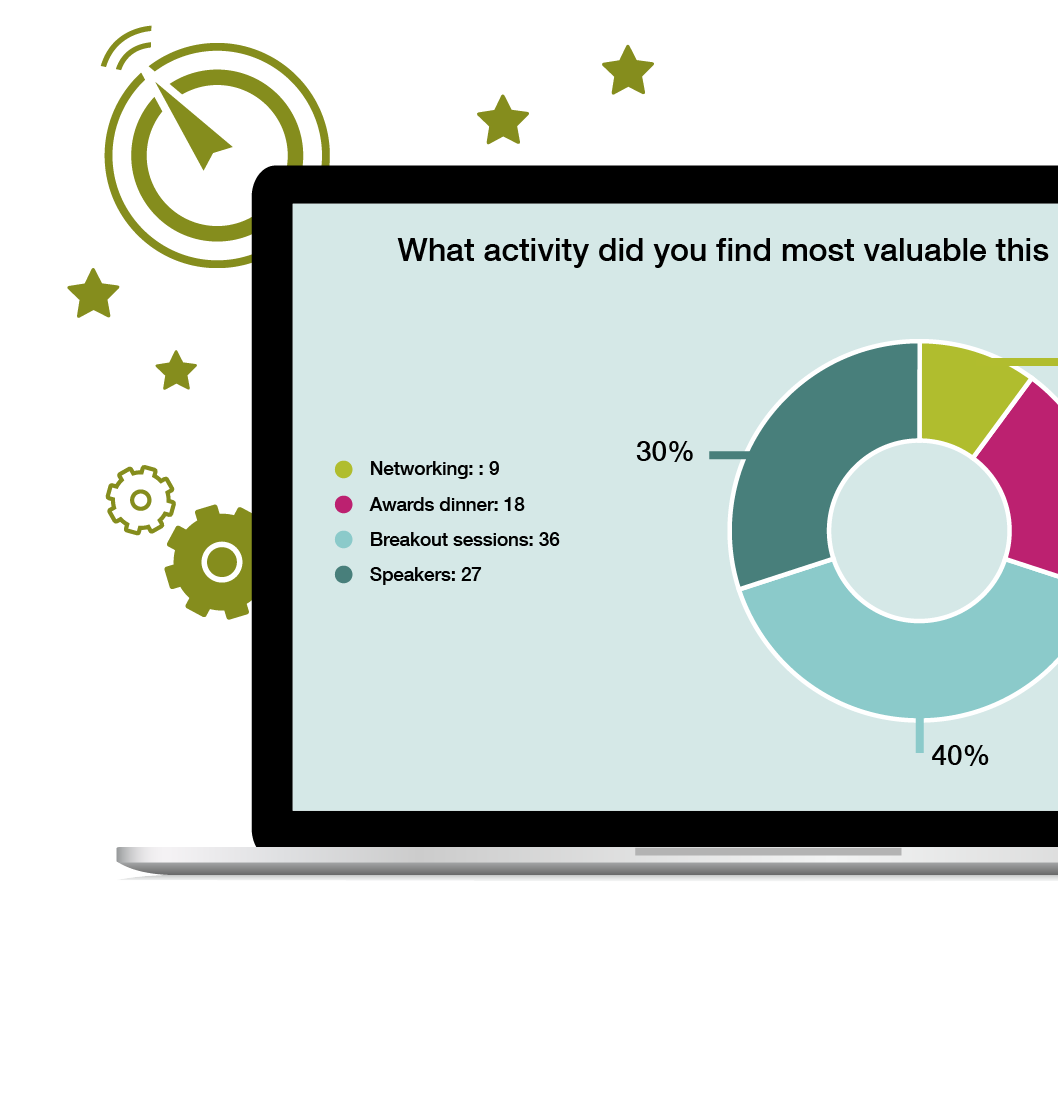 What activity did you find most valuable this

Networking: : 9
Awards dinner: 18
Breakout sessions: 36
Speakers: 27

30%

40%